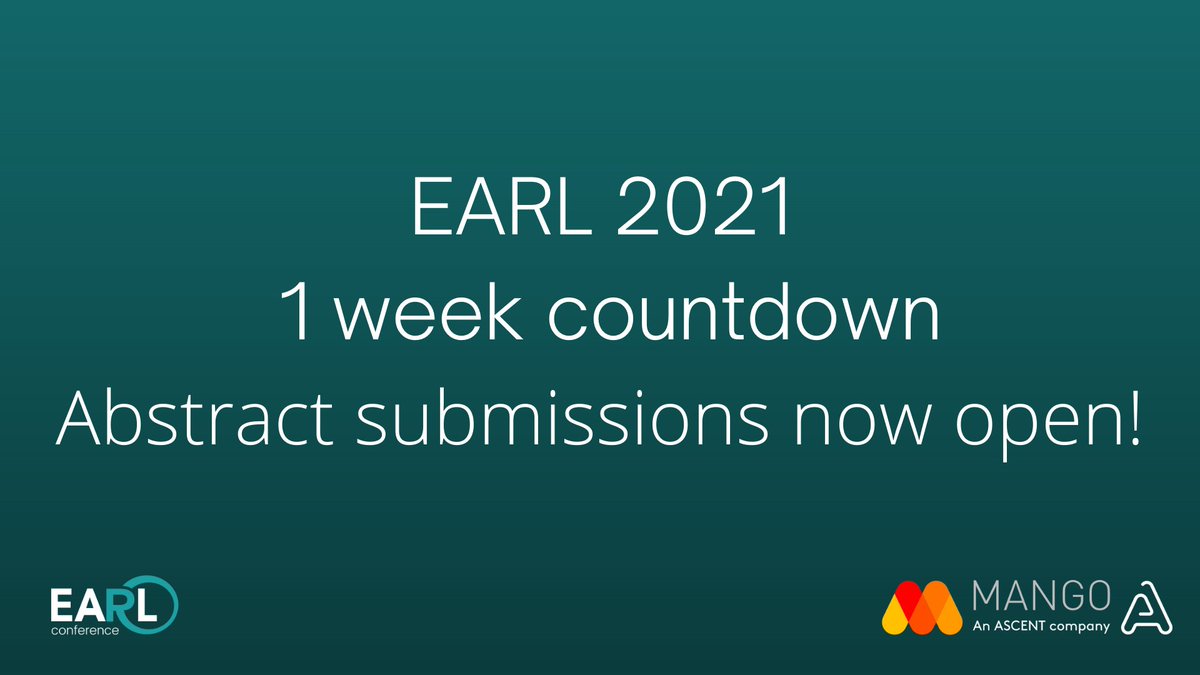 EARL 2021
1 week countdown
Abstract submissions now open!

EARL conference

MANGO
An ASCENT company